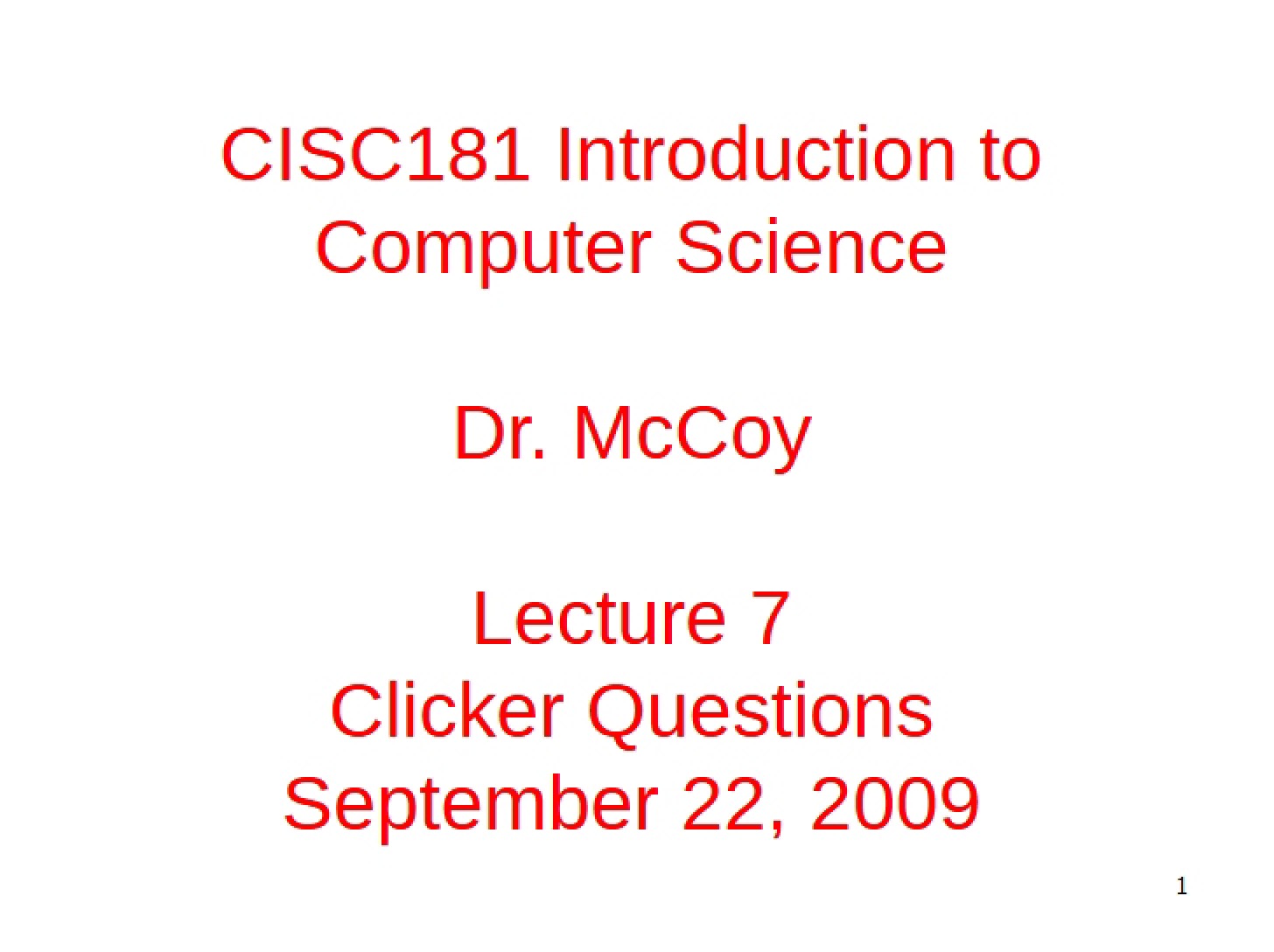 CISC181 Introduction to Computer Science

Dr. McCoy

Lecture 7
Clicker Questions
September 22, 2009

1